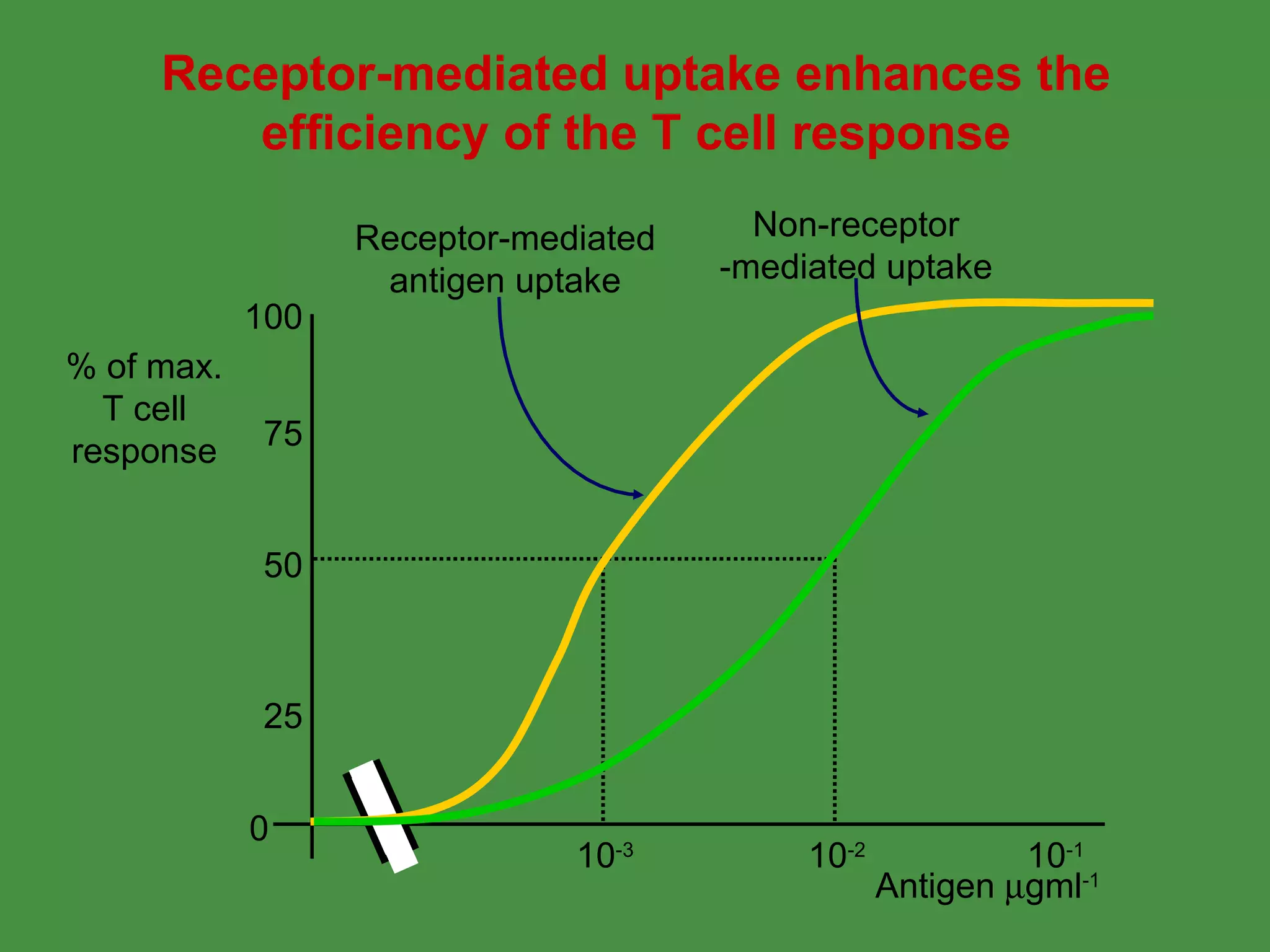 Receptor-mediated uptake enhances the efficiency of the T cell response

Receptor-mediated antigen uptake

Non-receptor -mediated uptake

% of max. T cell response

100

75

50

25

0

$10^{-3}$

$10^{-2}$

$10^{-1}$

Antigen $\mu gml^{-1}$